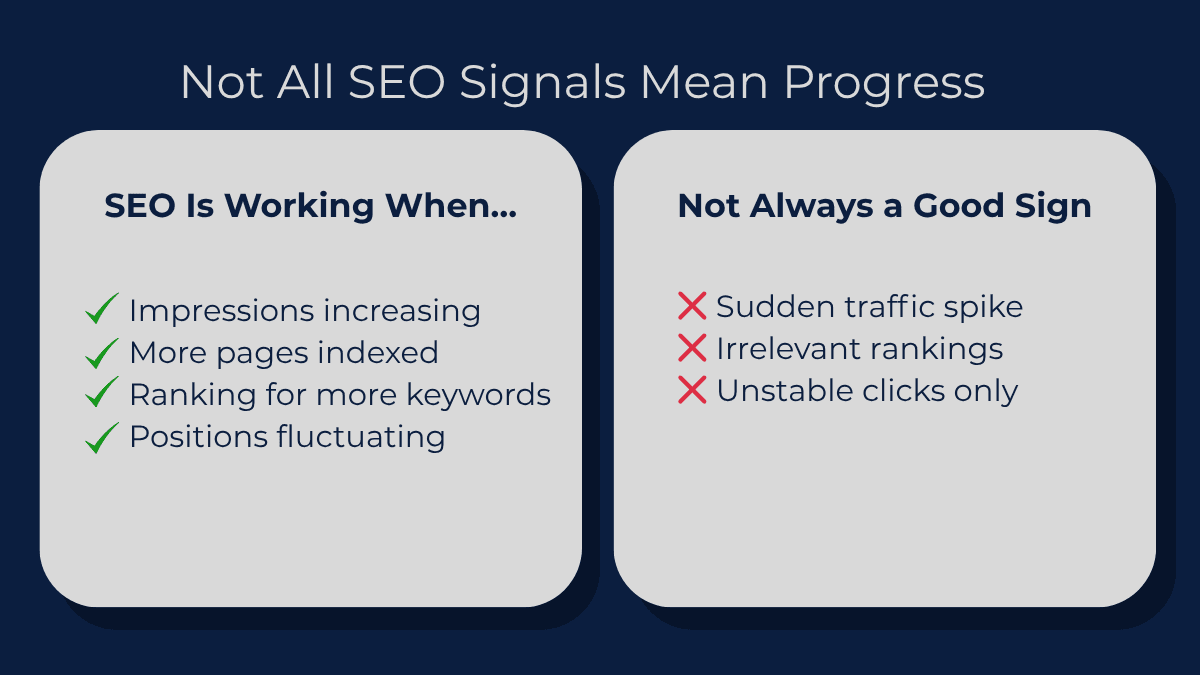 Not All SEO Signals Mean Progress

SEO Is Working When...

✓ Impressions increasing
✓ More pages indexed
✓ Ranking for more keywords
✓ Positions fluctuating

Not Always a Good Sign

✗ Sudden traffic spike
✗ Irrelevant rankings
✗ Unstable clicks only